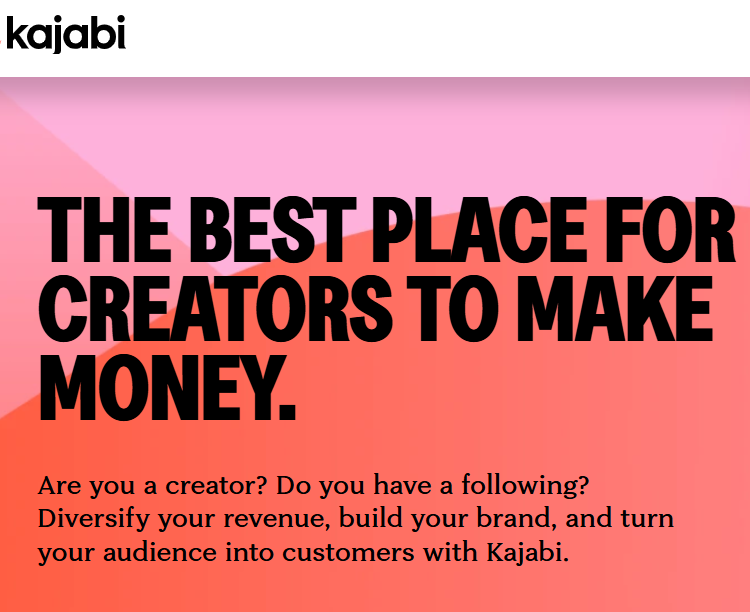 kajabi

THE BEST PLACE FOR CREATORS TO MAKE MONEY.

Are you a creator? Do you have a following? Diversify your revenue, build your brand, and turn your audience into customers with Kajabi.